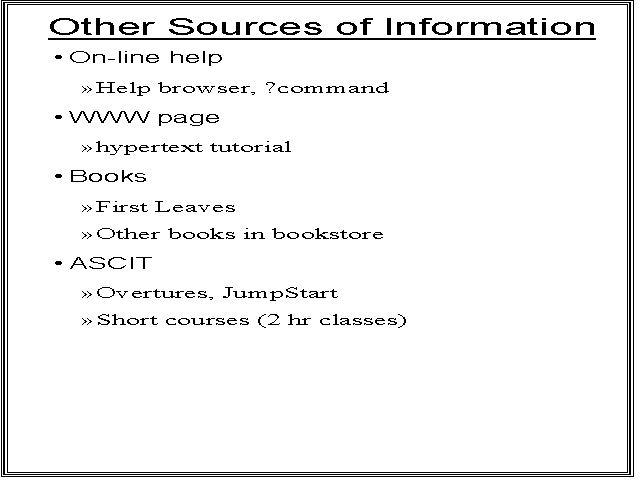 Other Sources of Information

• On-line help

» Help browser, ?command

• WWW page

» hypertext tutorial

• Books

» First Leaves

» Other books in bookstore

• ASCIT

» Overtures, JumpStart

» Short courses (2 hr classes)